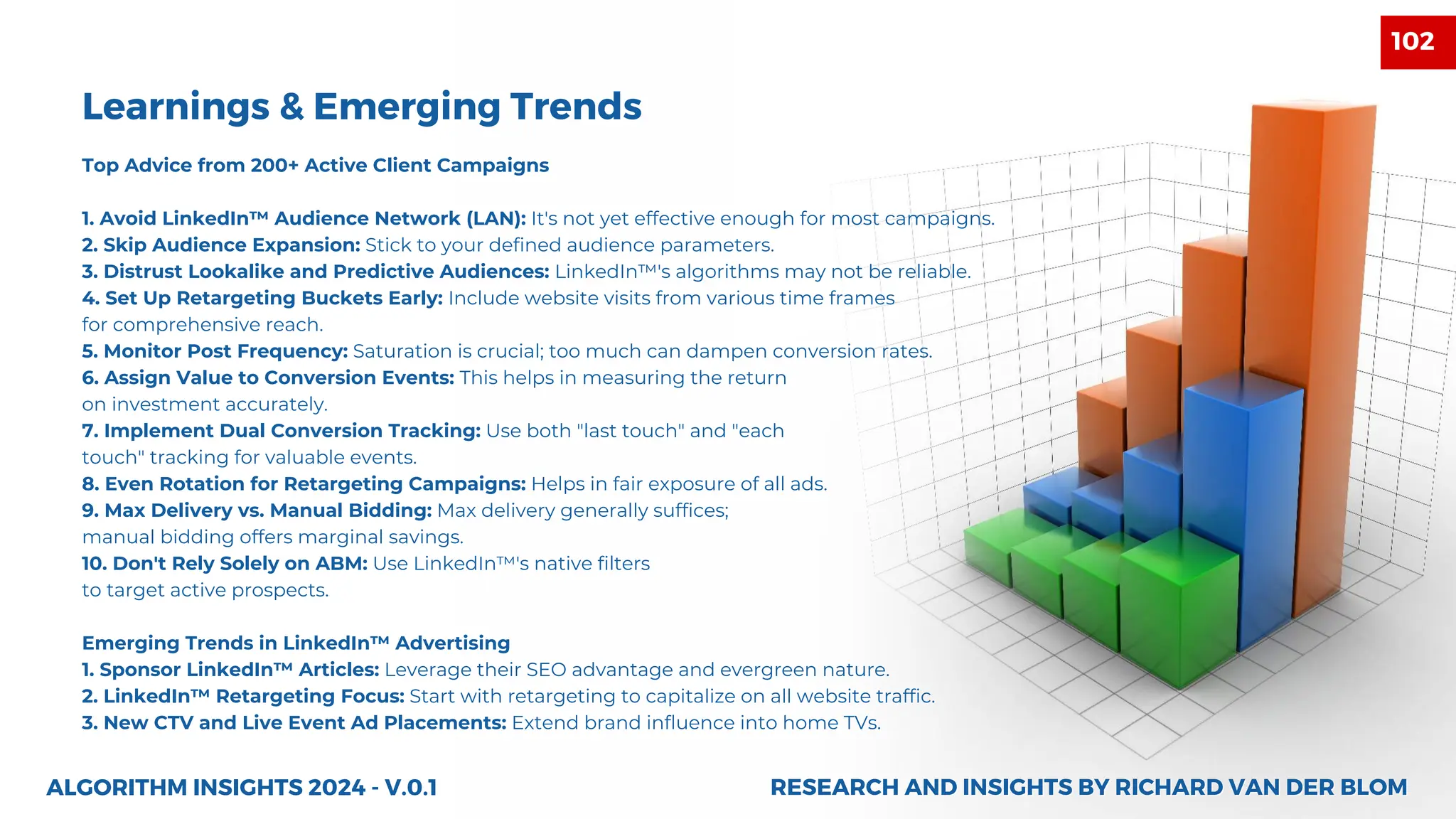 102

Learnings & Emerging Trends

Top Advice from 200+ Active Client Campaigns

1. Avoid LinkedIn™ Audience Network (LAN): It's not yet effective enough for most campaigns.
2. Skip Audience Expansion: Stick to your defined audience parameters.
3. Distrust Lookalike and Predictive Audiences: LinkedIn™'s algorithms may not be reliable.
4. Set Up Retargeting Buckets Early: Include website visits from various time frames for comprehensive reach.
5. Monitor Post Frequency: Saturation is crucial; too much can dampen conversion rates.
6. Assign Value to Conversion Events: This helps in measuring the return on investment accurately.
7. Implement Dual Conversion Tracking: Use both "last touch" and "each touch" tracking for valuable events.
8. Even Rotation for Retargeting Campaigns: Helps in fair exposure of all ads.
9. Max Delivery vs. Manual Bidding: Max delivery generally suffices; manual bidding offers marginal savings.
10. Don't Rely Solely on ABM: Use LinkedIn™'s native filters to target active prospects.

Emerging Trends in LinkedIn™ Advertising
1. Sponsor LinkedIn™ Articles: Leverage their SEO advantage and evergreen nature.
2. LinkedIn™ Retargeting Focus: Start with retargeting to capitalize on all website traffic.
3. New CTV and Live Event Ad Placements: Extend brand influence into home TVs.

ALGORITHM INSIGHTS 2024 - V.0.1
RESEARCH AND INSIGHTS BY RICHARD VAN DER BLOM